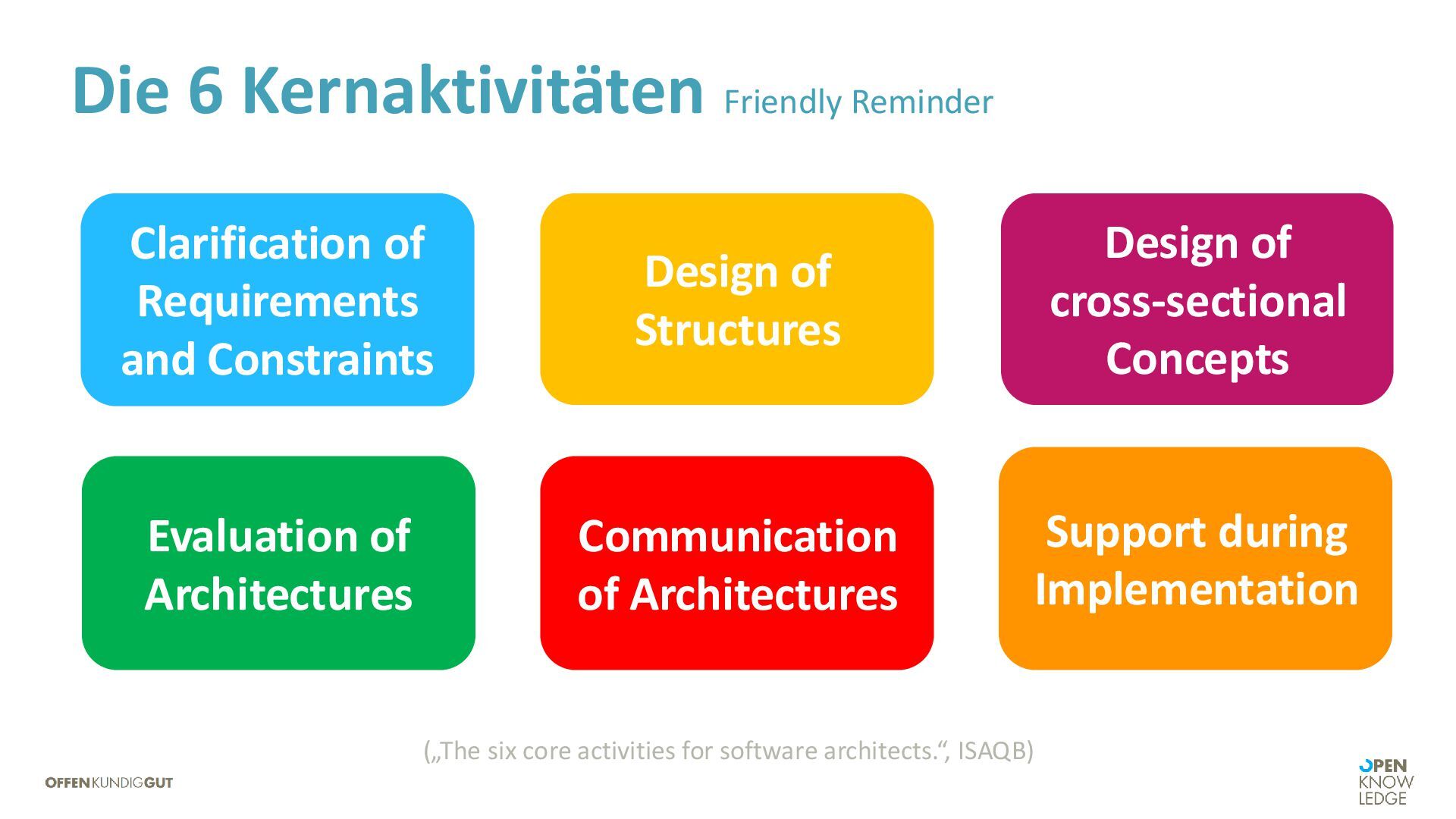 Die 6 Kernaktivitäten Friendly Reminder

Clarification of Requirements and Constraints

Design of Structures

Design of cross-sectional Concepts

Evaluation of Architectures

Communication of Architectures

Support during Implementation

(„The six core activities for software architects.“, ISAQB)

OFFENKUNDIGGUT

OPEN KNOW LEDGE